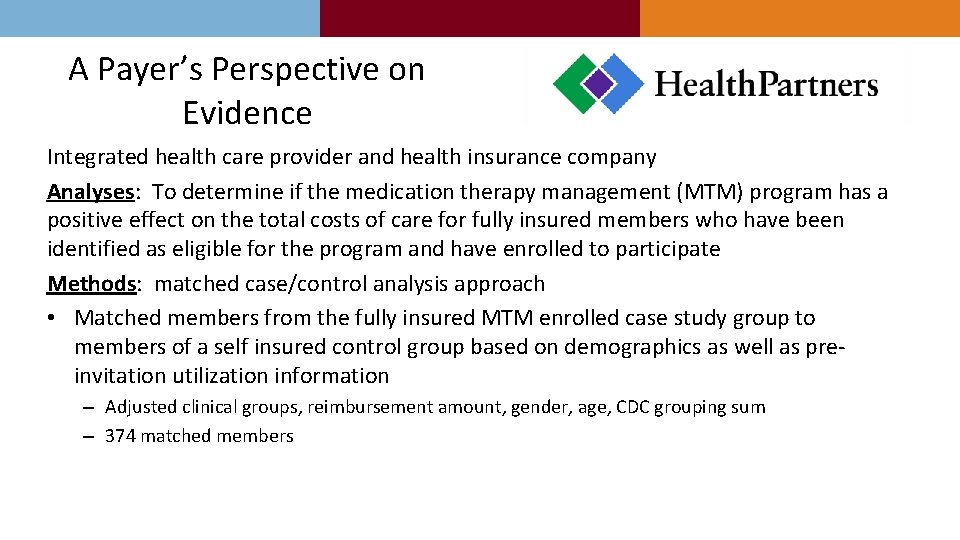 A Payer's Perspective on Evidence

HealthPartners

Integrated health care provider and health insurance company

Analyses: To determine if the medication therapy management (MTM) program has a positive effect on the total costs of care for fully insured members who have been identified as eligible for the program and have enrolled to participate

Methods: matched case/control analysis approach

• Matched members from the fully insured MTM enrolled case study group to members of a self insured control group based on demographics as well as pre-invitation utilization information

– Adjusted clinical groups, reimbursement amount, gender, age, CDC grouping sum
– 374 matched members